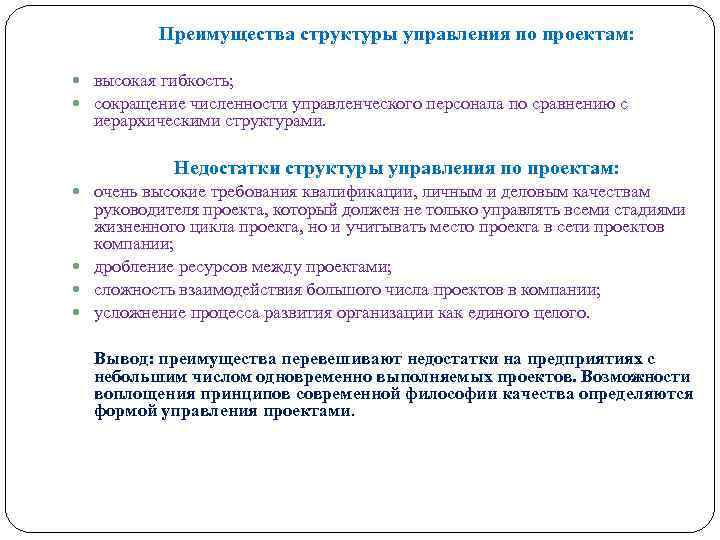 Преимущества структуры управления по проектам:

- высокая гибкость;
- сокращение численности управленческого персонала по сравнению с иерархическими структурами.

Недостатки структуры управления по проектам:

- очень высокие требования квалификации, личным и деловым качествам руководителя проекта, который должен не только управлять всеми стадиями жизненного цикла проекта, но и учитывать место проекта в сети проектов компании;
- дробление ресурсов между проектами;
- сложность взаимодействия большого числа проектов в компании;
- усложнение процесса развития организации как единого целого.

Вывод: преимущества перевешивают недостатки на предприятиях с небольшим числом одновременно выполняемых проектов. Возможности воплощения принципов современной философии качества определяются формой управления проектами.